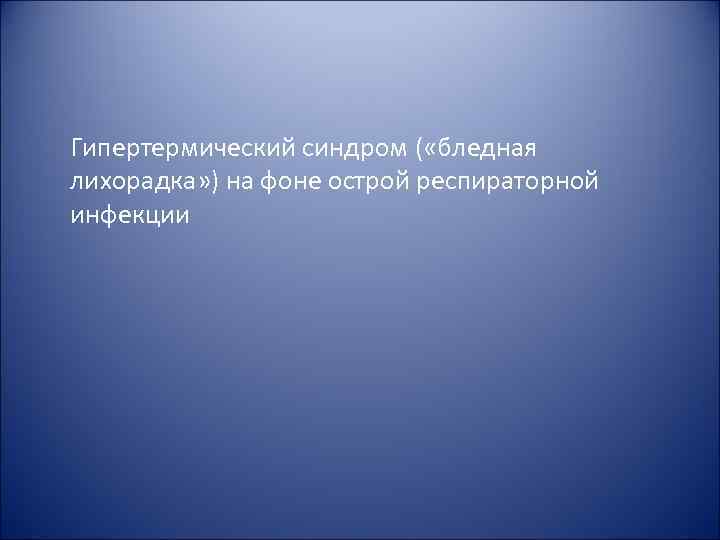 Гипертермический синдром («бледная лихорадка») на фоне острой респираторной инфекции